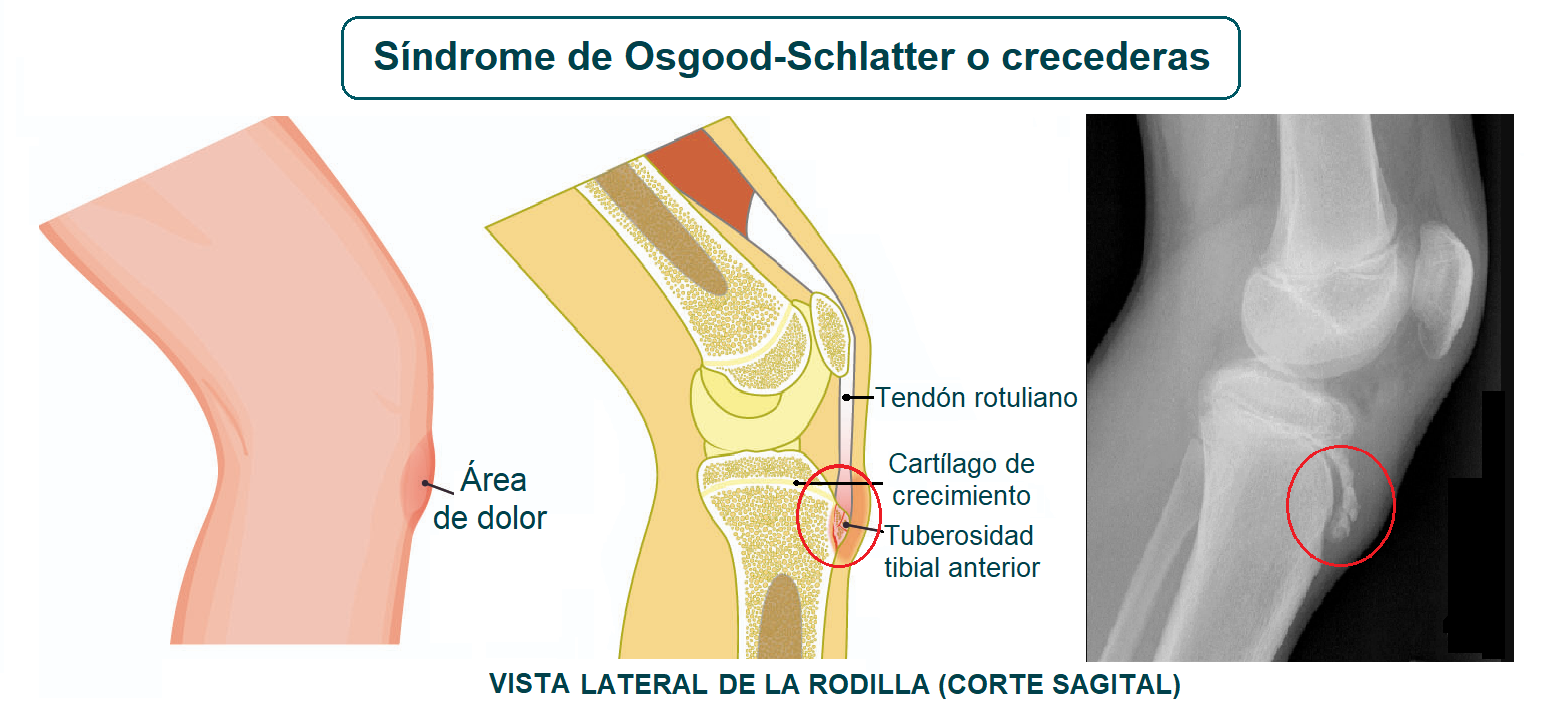 Síndrome de Osgood-Schlatter o crecederas

Área de dolor

Tendón rotuliano

Cartílago de crecimiento

Tuberosidad tibial anterior

VISTA LATERAL DE LA RODILLA (CORTE SAGITAL)